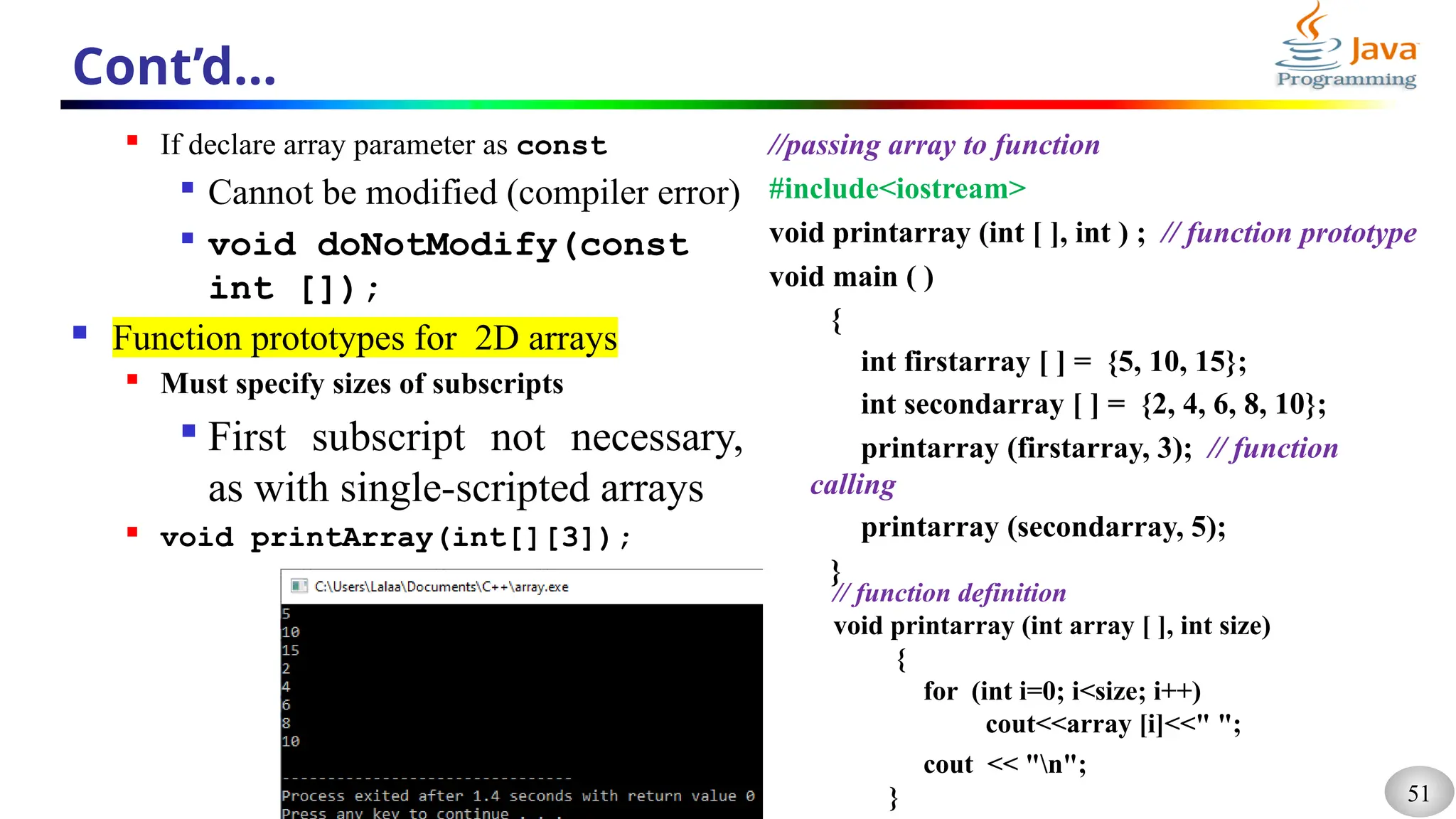 Cont'd...

Java Programming

If declare array parameter as const

Cannot be modified (compiler error)

void doNotModify(const int []);

Function prototypes for 2D arrays

Must specify sizes of subscripts

First subscript not necessary, as with single-scripted arrays

void printArray(int[][3]);

C:\Users\Lalaa\Documents\C++\array.exe

5
10
15
2
4
6
8
10

--------------------------------
Process exited after 1.4 seconds with return value 0
Press any key to continue . . .

//passing array to function
#include<iostream>
void printarray (int [ ], int ) ; // function prototype
void main ( )
{
int firstarray [ ] = {5, 10, 15};
int secondarray [ ] = {2, 4, 6, 8, 10};
printarray (firstarray, 3); // function calling
printarray (secondarray, 5);
}
// function definition
void printarray (int array [ ], int size)
{
for (int i=0; i<size; i++)
cout<<array [i]<<" ";
cout << "\n";
}

51